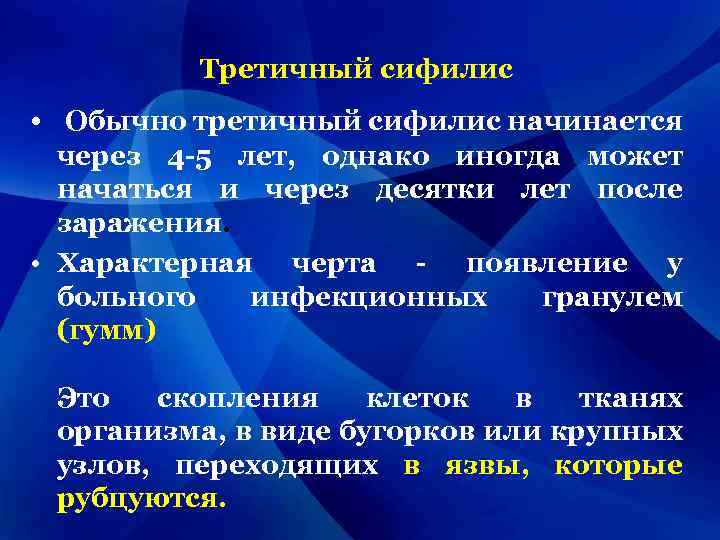 Третичный сифилис

• Обычно третичный сифилис начинается через 4-5 лет, однако иногда может начаться и через десятки лет после заражения.

• Характерная черта - появление у больного инфекционных гранулем (гумм)

Это скопления клеток в тканях организма, в виде бугорков или крупных узлов, переходящих в язвы, которые рубцуются.